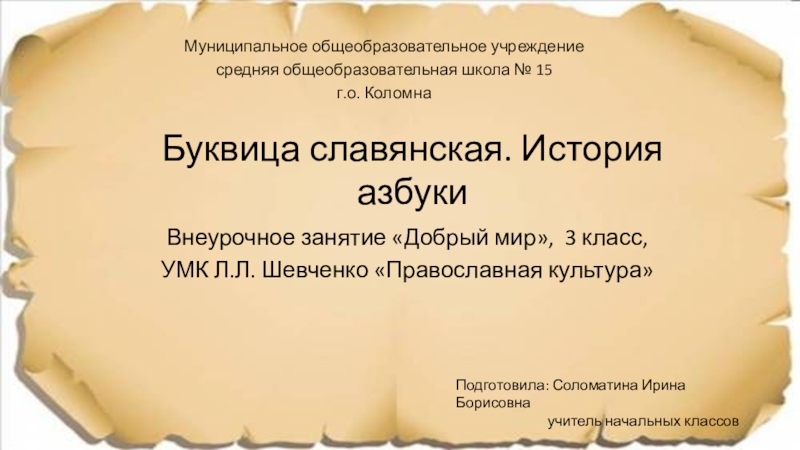 Муниципальное общеобразовательное учреждение
средняя общеобразовательная школа № 15
г.о. Коломна

Буквица славянская. История азбуки

Внеурочное занятие «Добрый мир», 3 класс,
УМК Л.Л. Шевченко «Православная культура»

Подготовила: Соломатина Ирина Борисовна
учитель начальных классов